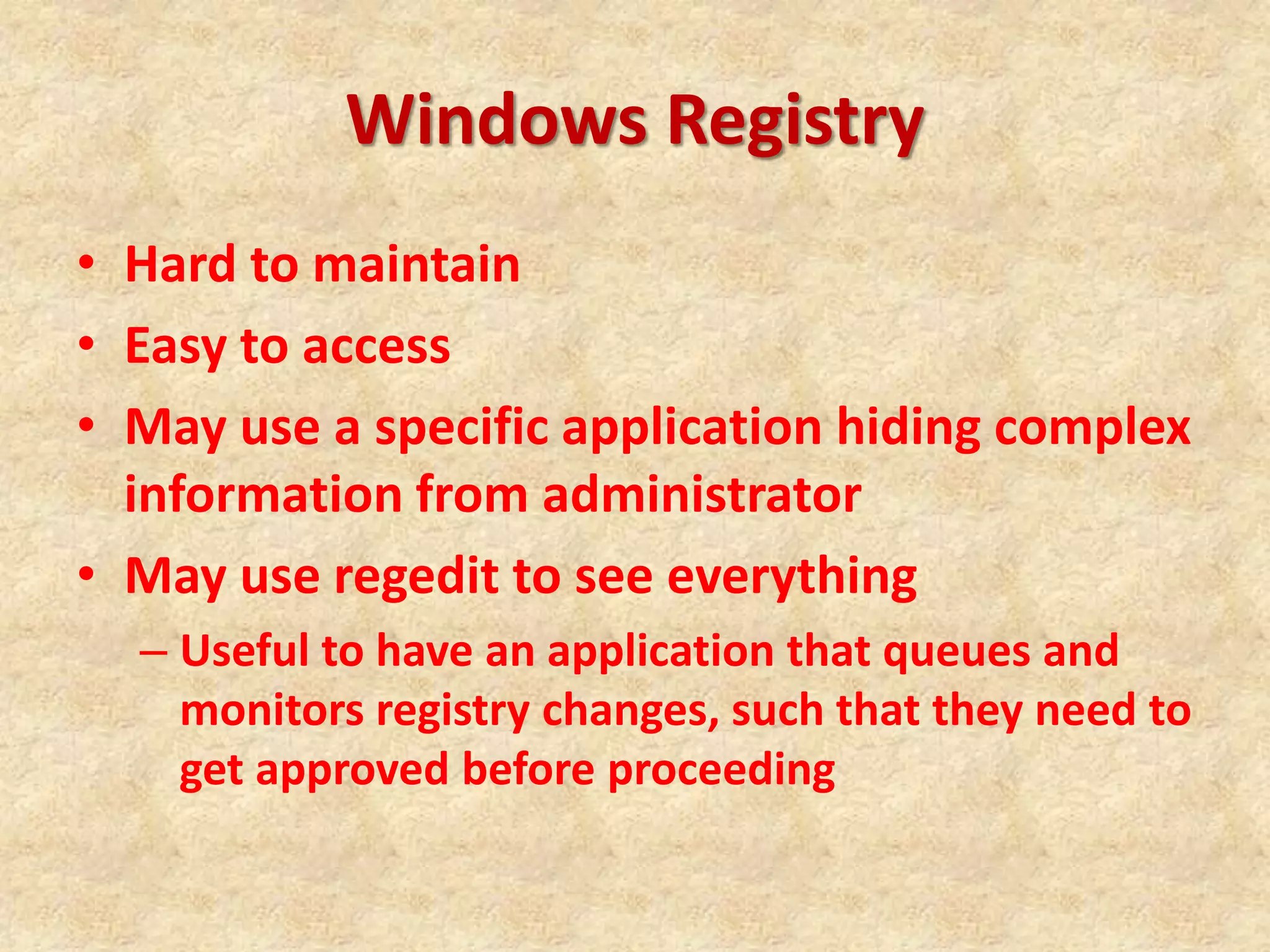 Windows Registry

• Hard to maintain
• Easy to access
• May use a specific application hiding complex information from administrator
• May use regedit to see everything
– Useful to have an application that queues and monitors registry changes, such that they need to get approved before proceeding